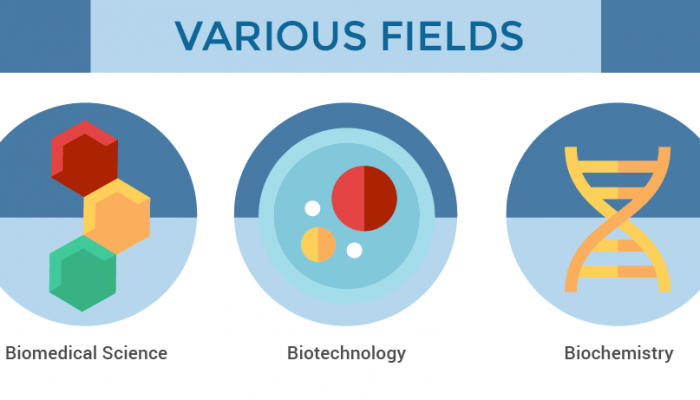 VARIOUS FIELDS

Biomedical Science

Biotechnology

Biochemistry